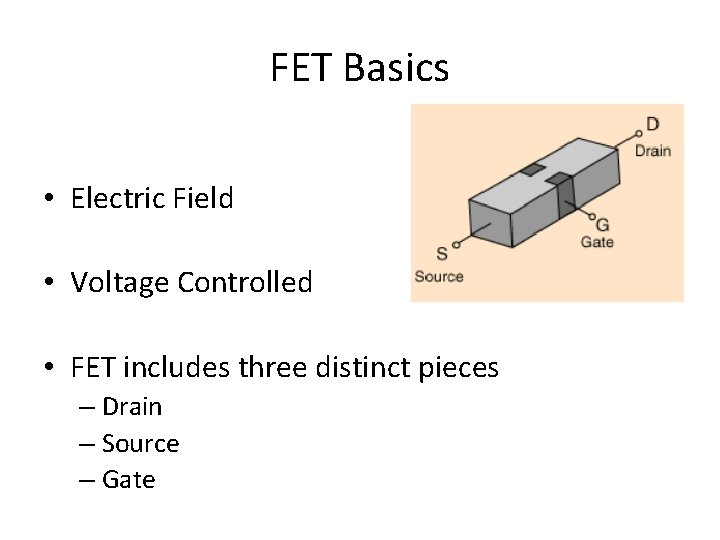 FET Basics

D
Drain
G
Gate
S
Source

• Electric Field

• Voltage Controlled

• FET includes three distinct pieces
– Drain
– Source
– Gate